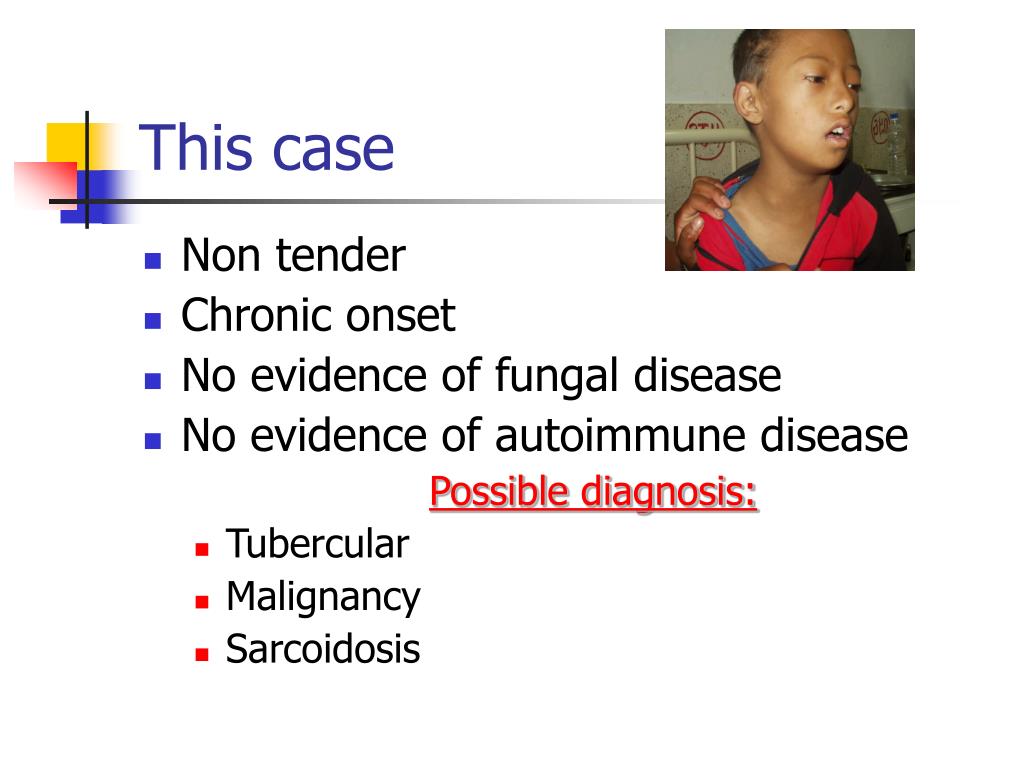 This case

- Non tender
- Chronic onset
- No evidence of fungal disease
- No evidence of autoimmune disease

Possible diagnosis:

- Tubercular
- Malignancy
- Sarcoidosis